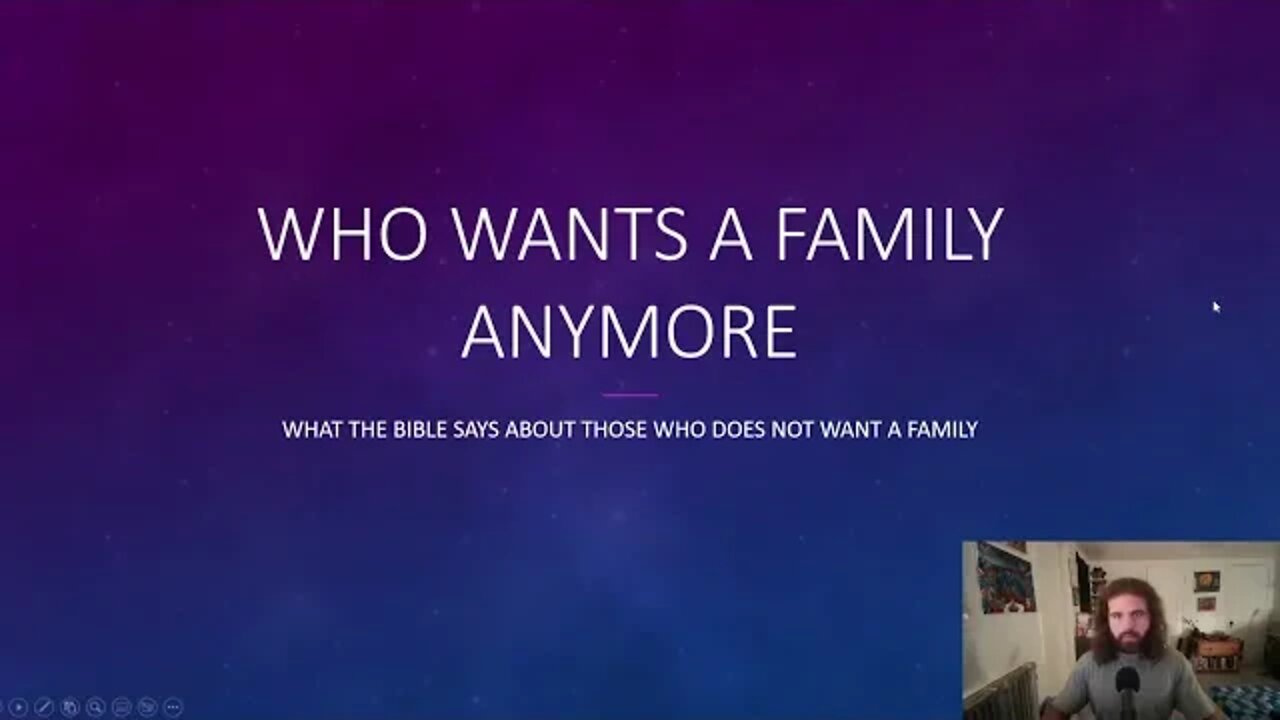 WHO WANTS A FAMILY ANYMORE

WHAT THE BIBLE SAYS ABOUT THOSE WHO DOES NOT WANT A FAMILY